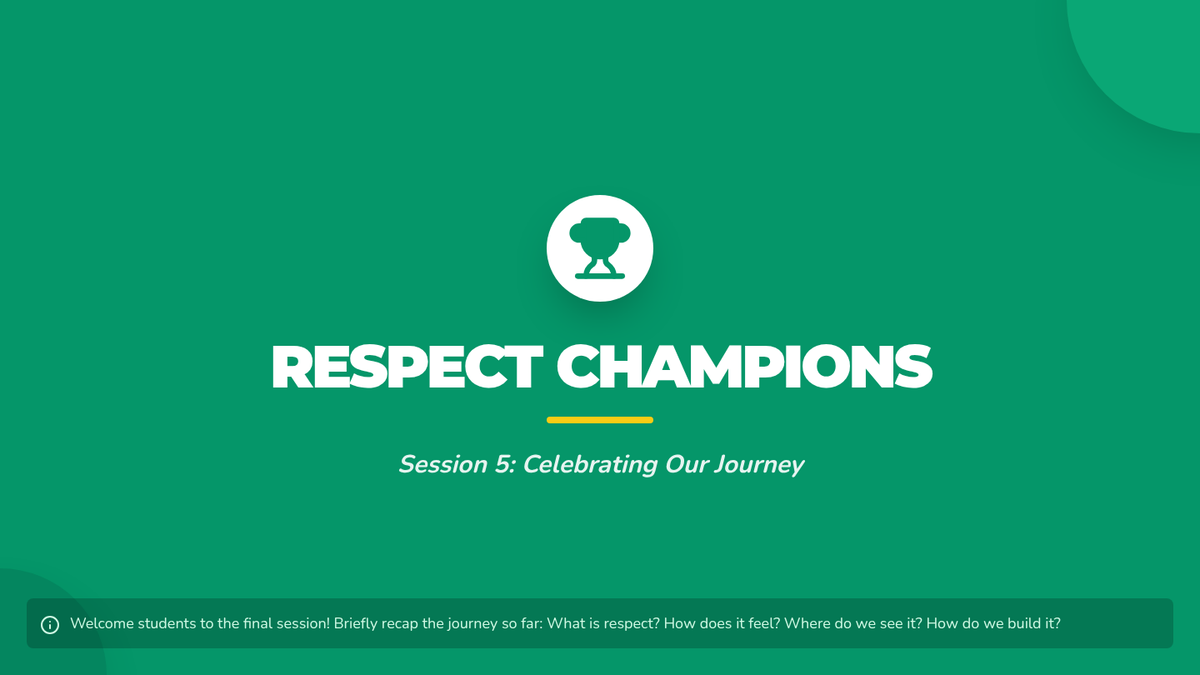 RESPECT CHAMPIONS

Session 5: Celebrating Our Journey

Welcome students to the final session! Briefly recap the journey so far: What is respect? How does it feel? Where do we see it? How do we build it?